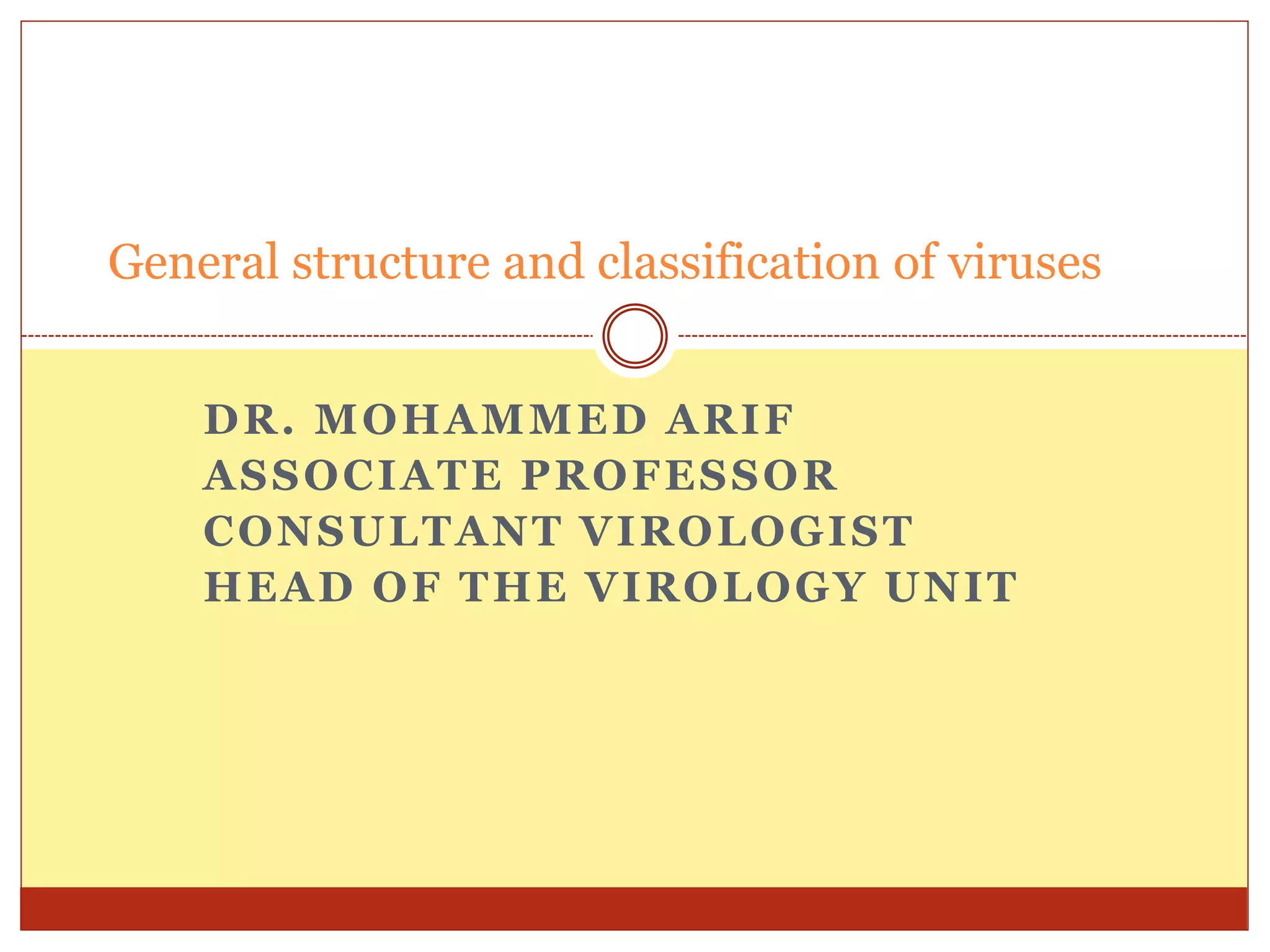 General structure and classification of viruses

DR. MOHAMMED ARIF
ASSOCIATE PROFESSOR
CONSULTANT VIROLOGIST
HEAD OF THE VIROLOGY UNIT